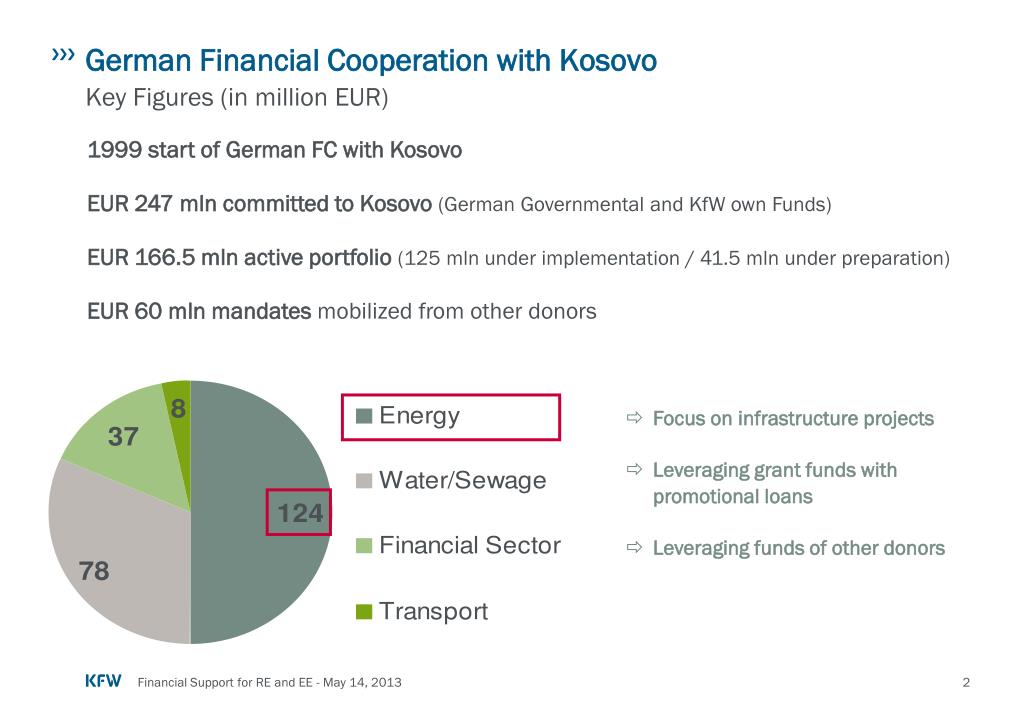 ››› German Financial Cooperation with Kosovo
Key Figures (in million EUR)

1999 start of German FC with Kosovo

EUR 247 mln committed to Kosovo (German Governmental and KfW own Funds)

EUR 166.5 mln active portfolio (125 mln under implementation / 41.5 mln under preparation)

EUR 60 mln mandates mobilized from other donors

8
37
124
78

Energy
Water/Sewage
Financial Sector
Transport

⇨ Focus on infrastructure projects

⇨ Leveraging grant funds with promotional loans

⇨ Leveraging funds of other donors

KFW Financial Support for RE and EE - May 14, 2013 2